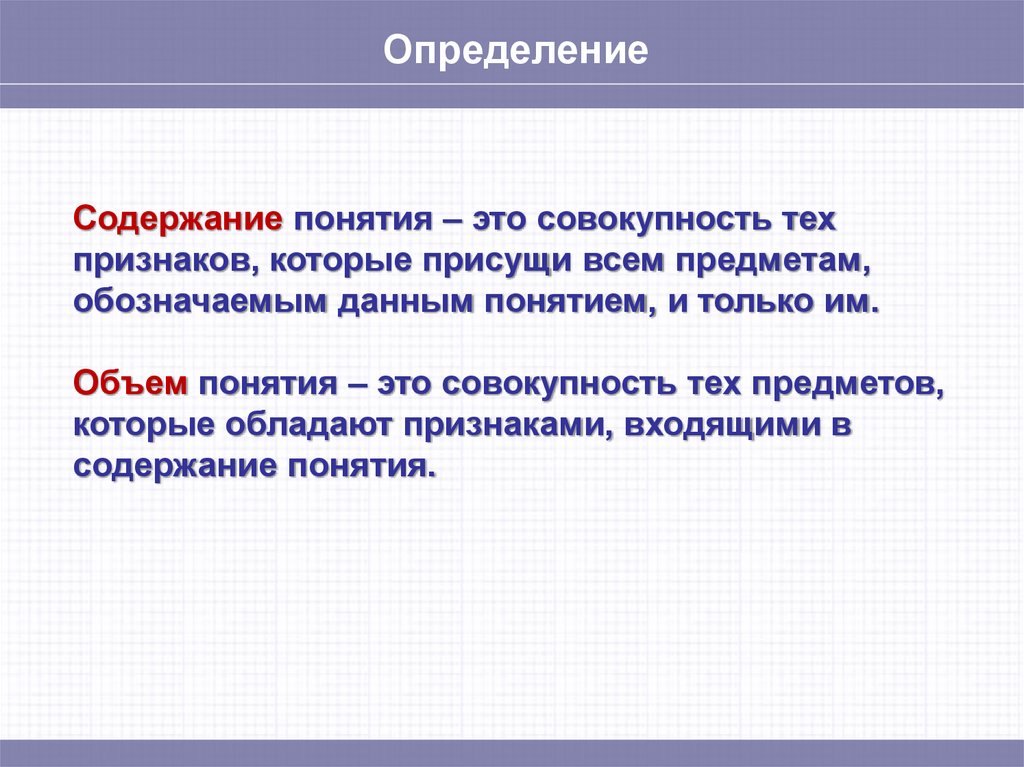 Определение

Содержание понятия – это совокупность тех признаков, которые присущи всем предметам, обозначаемым данным понятием, и только им.

Объем понятия – это совокупность тех предметов, которые обладают признаками, входящими в содержание понятия.